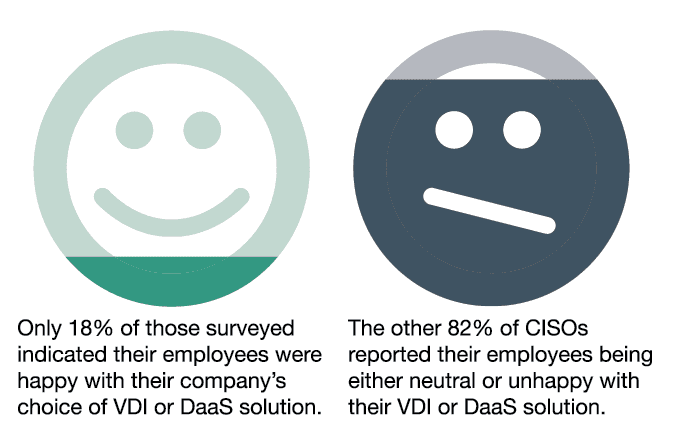 Only 18% of those surveyed indicated their employees were happy with their company's choice of VDI or DaaS solution.

The other 82% of CISOs reported their employees being either neutral or unhappy with their VDI or DaaS solution.